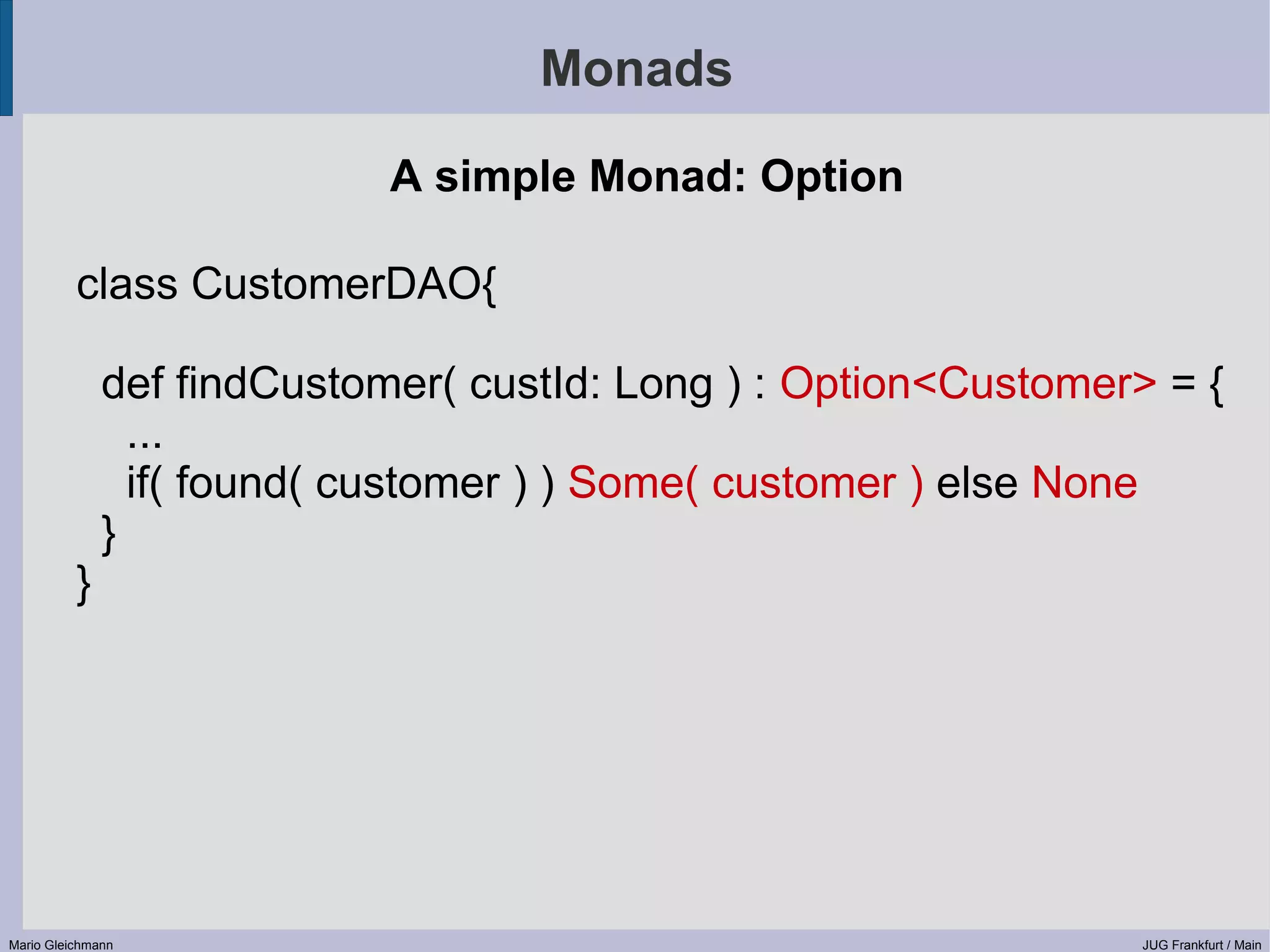 Monads

A simple Monad: Option

class CustomerDAO{

def findCustomer( custId: Long ) : Option<Customer> = {
...
if( found( customer ) ) Some( customer ) else None
}
}

Mario Gleichmann

JUG Frankfurt / Main